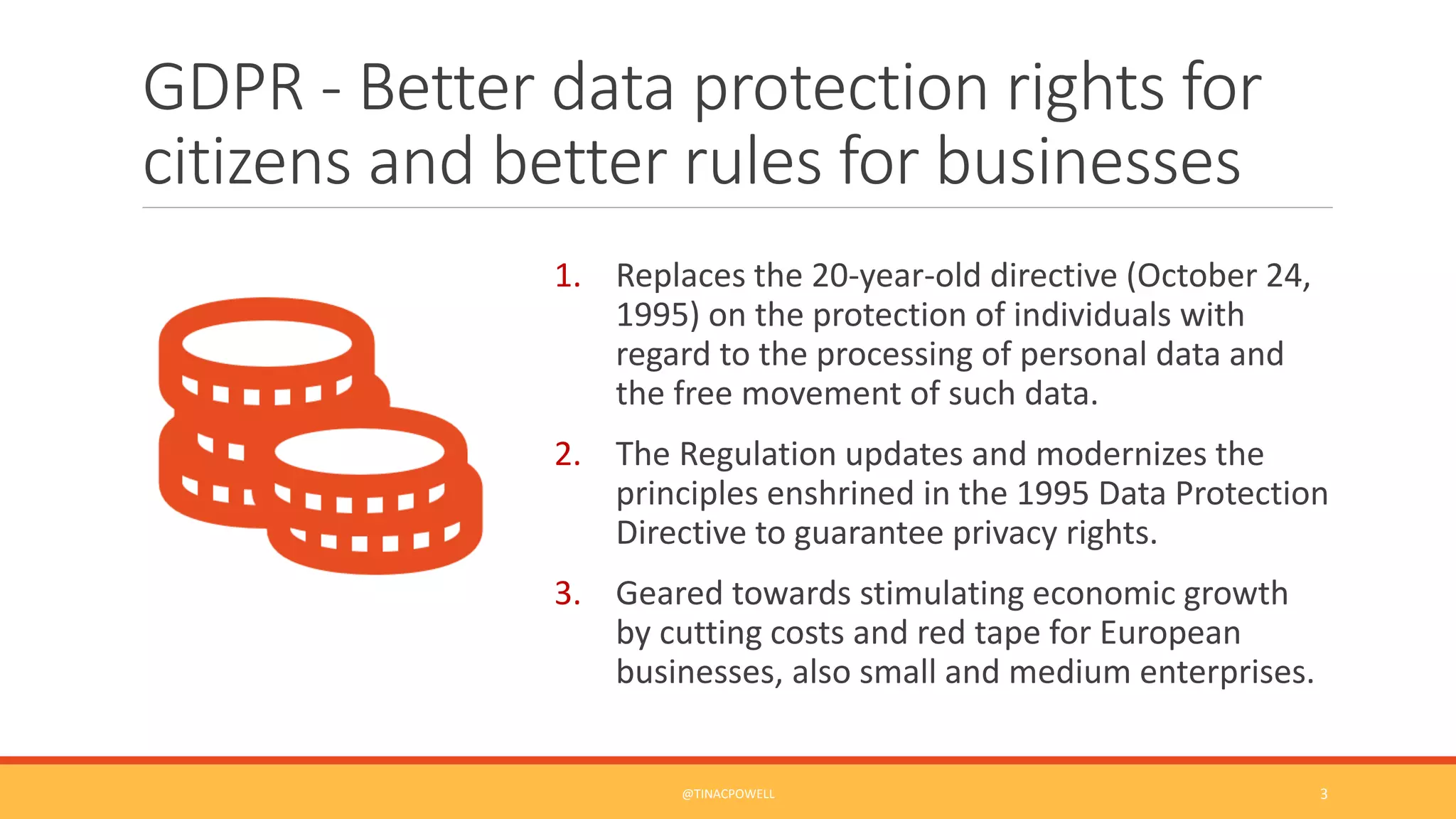 GDPR - Better data protection rights for citizens and better rules for businesses

1. Replaces the 20-year-old directive (October 24, 1995) on the protection of individuals with regard to the processing of personal data and the free movement of such data.

2. The Regulation updates and modernizes the principles enshrined in the 1995 Data Protection Directive to guarantee privacy rights.

3. Geared towards stimulating economic growth by cutting costs and red tape for European businesses, also small and medium enterprises.

@TINACPOWELL

3